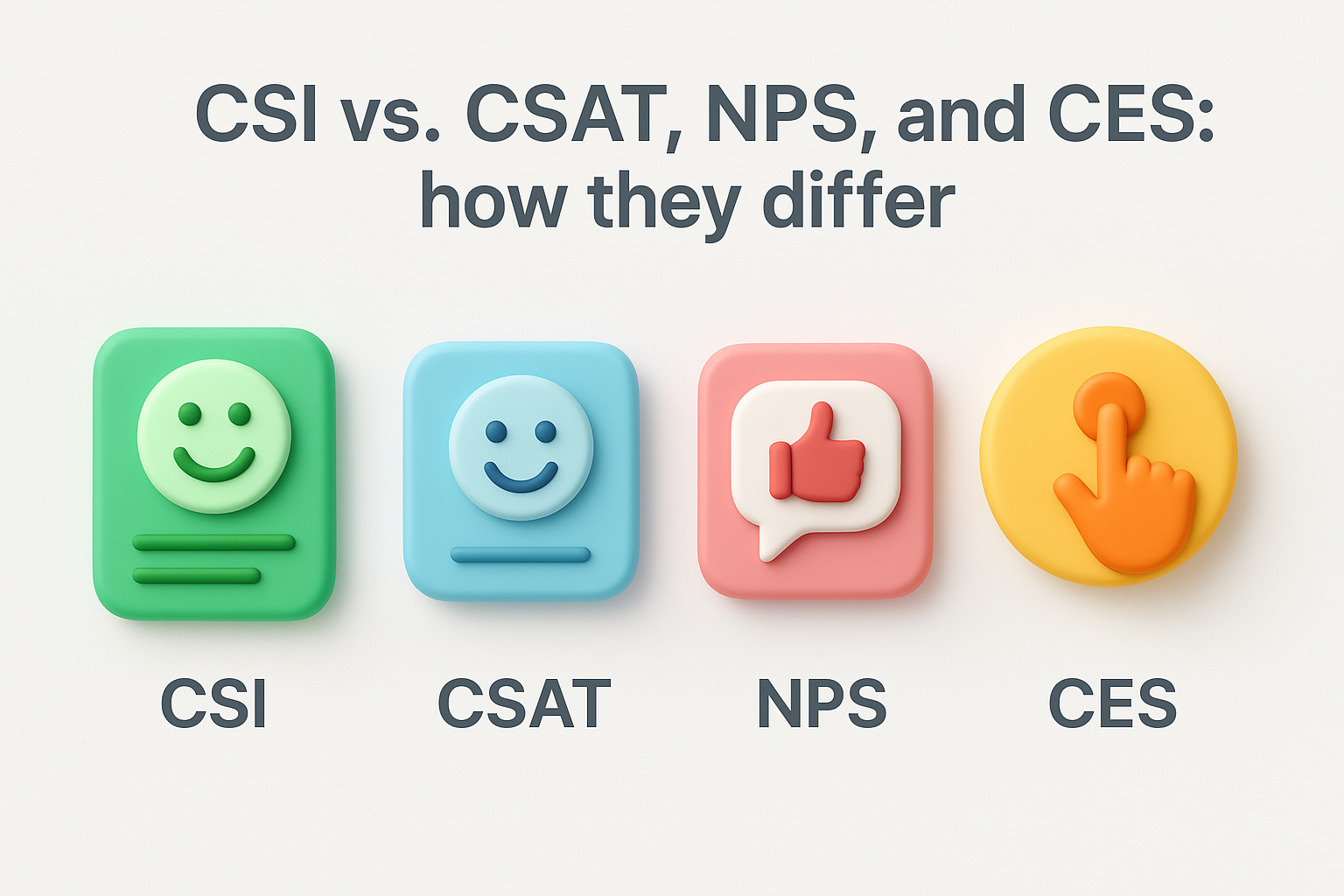 CSI vs. CSAT, NPS, and CES: how they differ

CSI

CSAT

NPS

CES